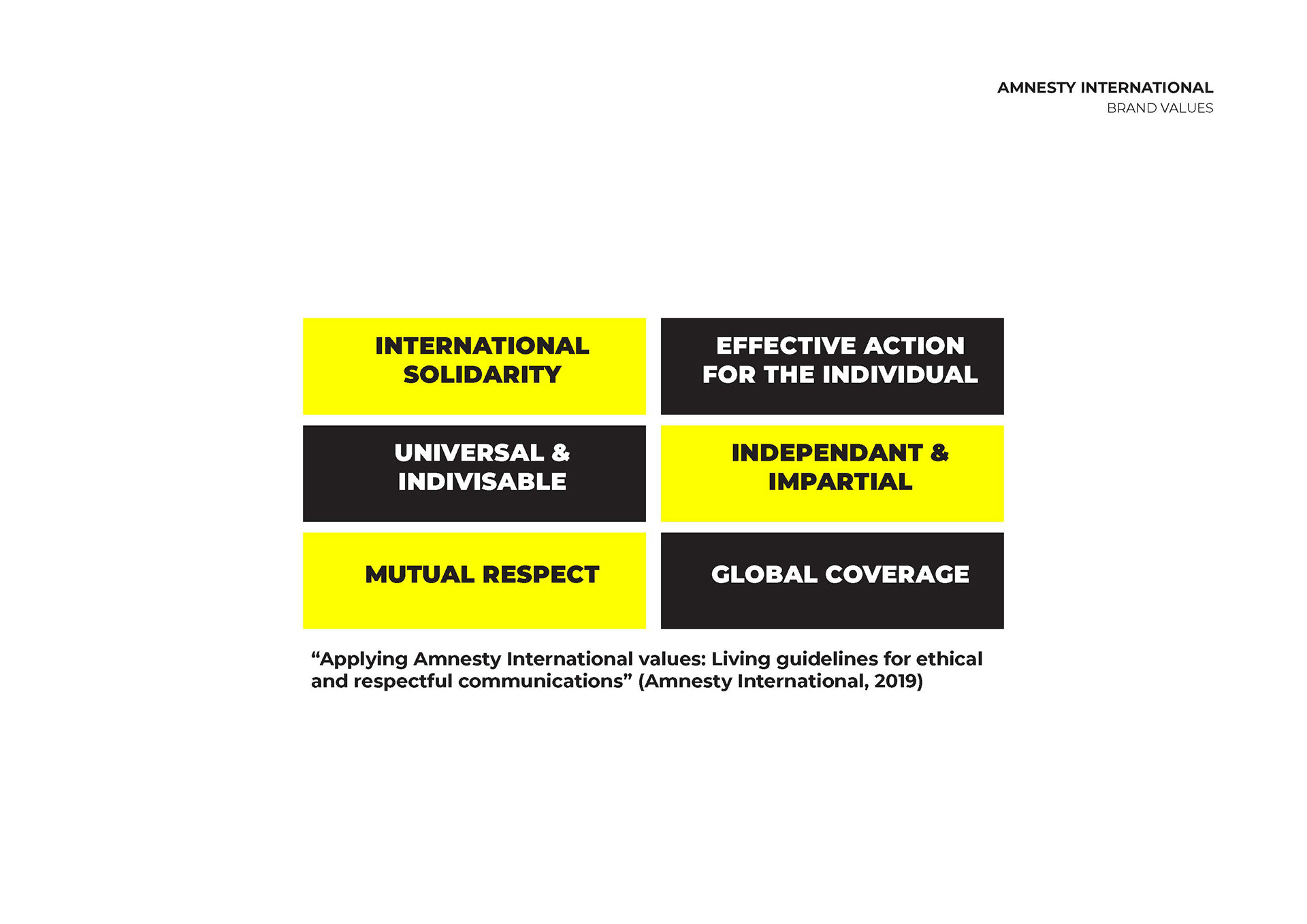 AMNESTY INTERNATIONAL
BRAND VALUES

INTERNATIONAL SOLIDARITY

EFFECTIVE ACTION FOR THE INDIVIDUAL

UNIVERSAL & INDIVISABLE

INDEPENDANT & IMPARTIAL

MUTUAL RESPECT

GLOBAL COVERAGE

“Applying Amnesty International values: Living guidelines for ethical and respectful communications” (Amnesty International, 2019)